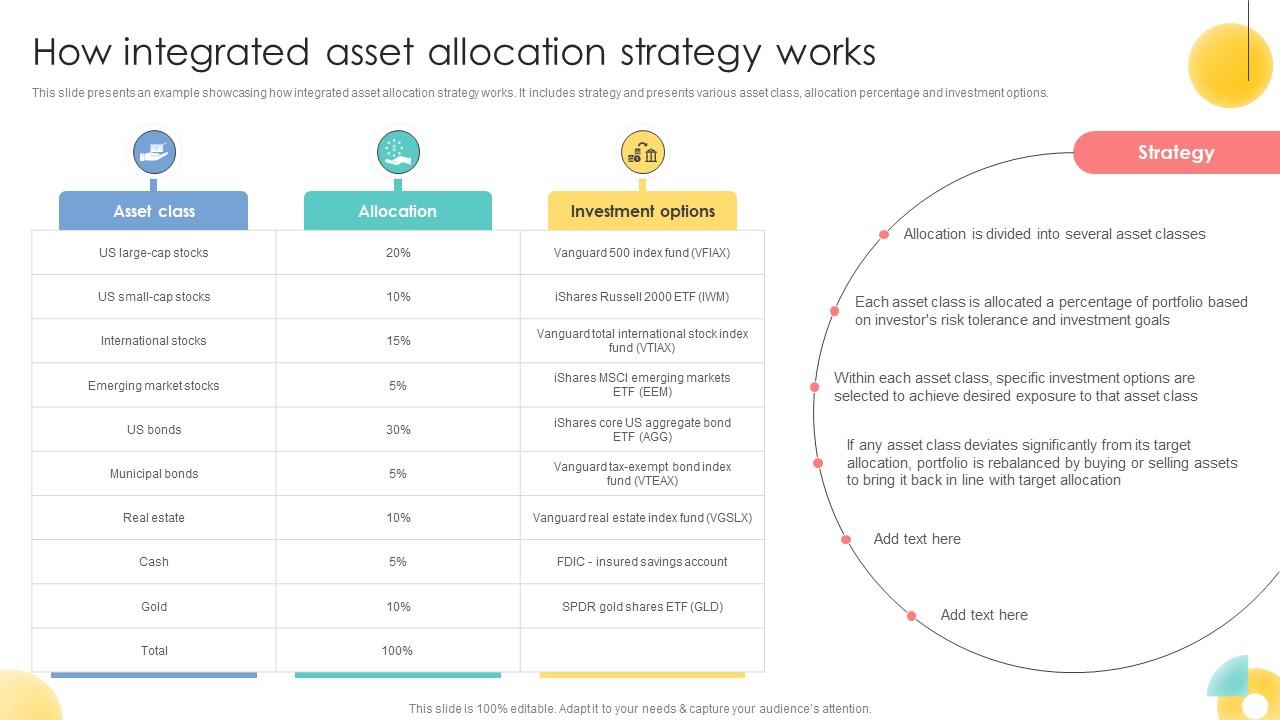 How integrated asset allocation strategy works

This slide presents an example showcasing how integrated asset allocation strategy works. It includes strategy and presents various asset class, allocation percentage and investment options.

| Asset class | Allocation | Investment options |
|---|---|---|
| US large-cap stocks | 20% | Vanguard 500 index fund (VFIAX) |
| US small-cap stocks | 10% | iShares Russell 2000 ETF (IWM) |
| International stocks | 15% | Vanguard total international stock index fund (VTIAX) |
| Emerging market stocks | 5% | iShares MSCI emerging markets ETF (EEM) |
| US bonds | 30% | iShares core US aggregate bond ETF (AGG) |
| Municipal bonds | 5% | Vanguard tax-exempt bond index fund (VTEAX) |
| Real estate | 10% | Vanguard real estate index fund (VGSLX) |
| Cash | 5% | FDIC - insured savings account |
| Gold | 10% | SPDR gold shares ETF (GLD) |
| Total | 100% | |

Strategy

Allocation is divided into several asset classes

Each asset class is allocated a percentage of portfolio based on investor's risk tolerance and investment goals

Within each asset class, specific investment options are selected to achieve desired exposure to that asset class

If any asset class deviates significantly from its target allocation, portfolio is rebalanced by buying or selling assets to bring it back in line with target allocation

Add text here

Add text here

This slide is 100% editable. Adapt it to your needs & capture your audience's attention.